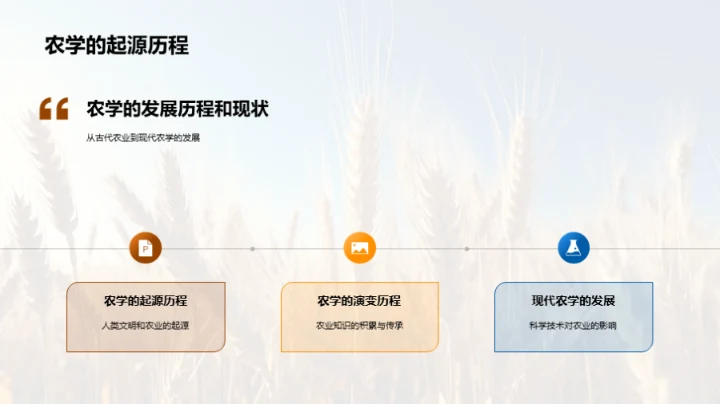 农学的起源历程

农学的发展历程和现状

从古代农业到现代农学的发展

农学的起源历程

人类文明和农业的起源

农学的演变历程

农业知识的积累与传承

现代农学的发展

科学技术对农业的影响